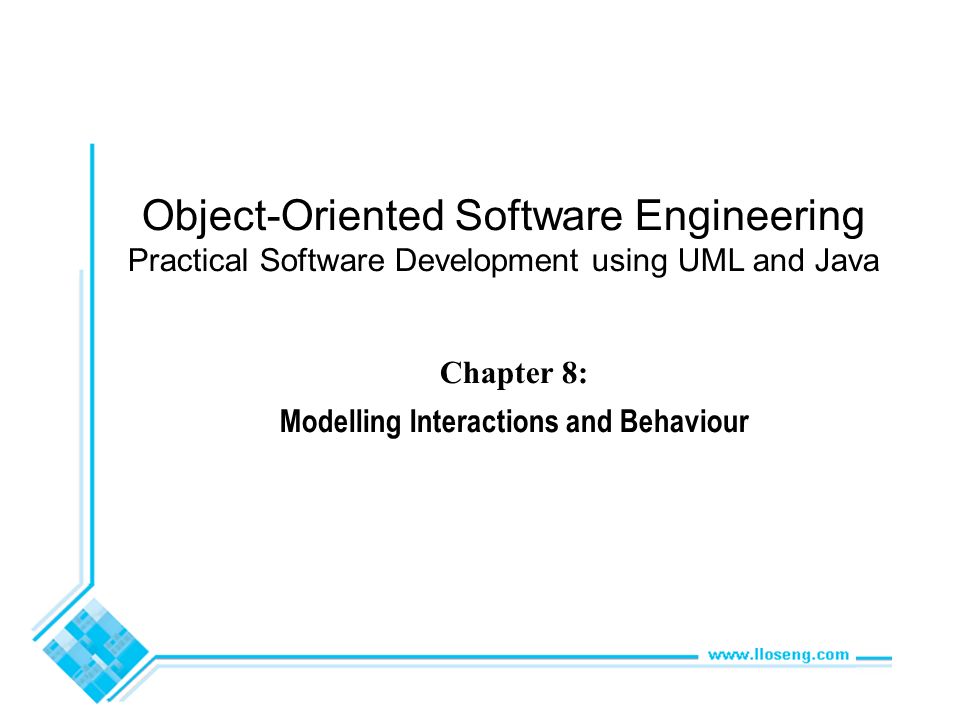 Object-Oriented Software Engineering
Practical Software Development using UML and Java

Chapter 8:
Modelling Interactions and Behaviour

www.lloseng.com